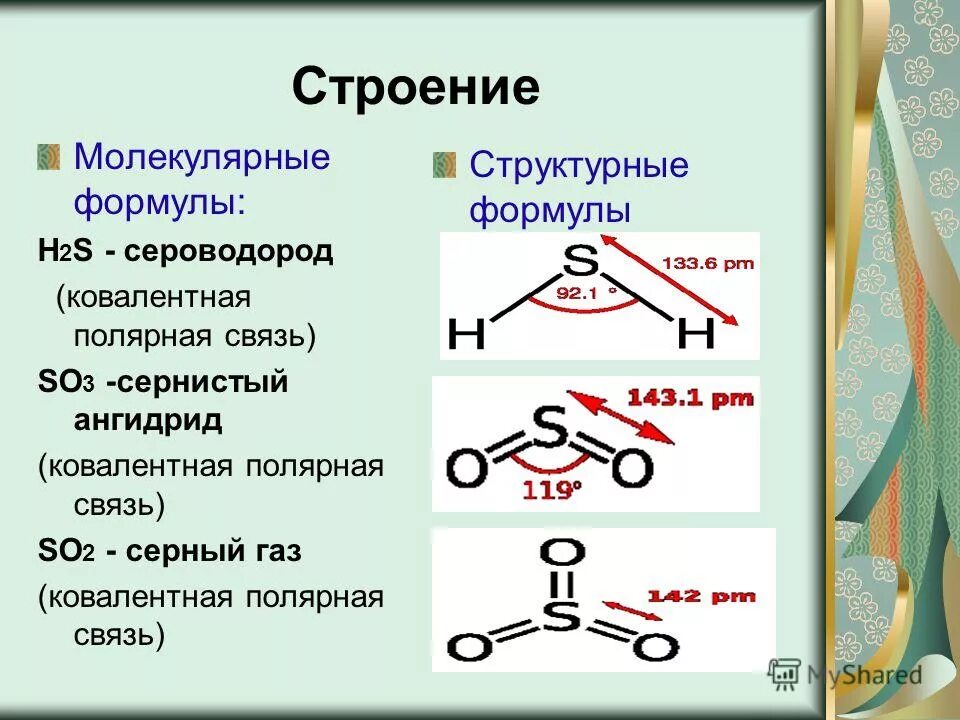 Строение

Молекулярные формулы:

$H_2S$ - сероводород

(ковалентная полярная связь)

$SO_3$ -сернистый ангидрид

(ковалентная полярная связь)

$SO_2$ - серный газ

(ковалентная полярная связь)

Структурные формулы

S
H H
92.1 °
133.6 pm

S
O O
119°
143.1 pm

O
S
O O
142 pm

MyShared